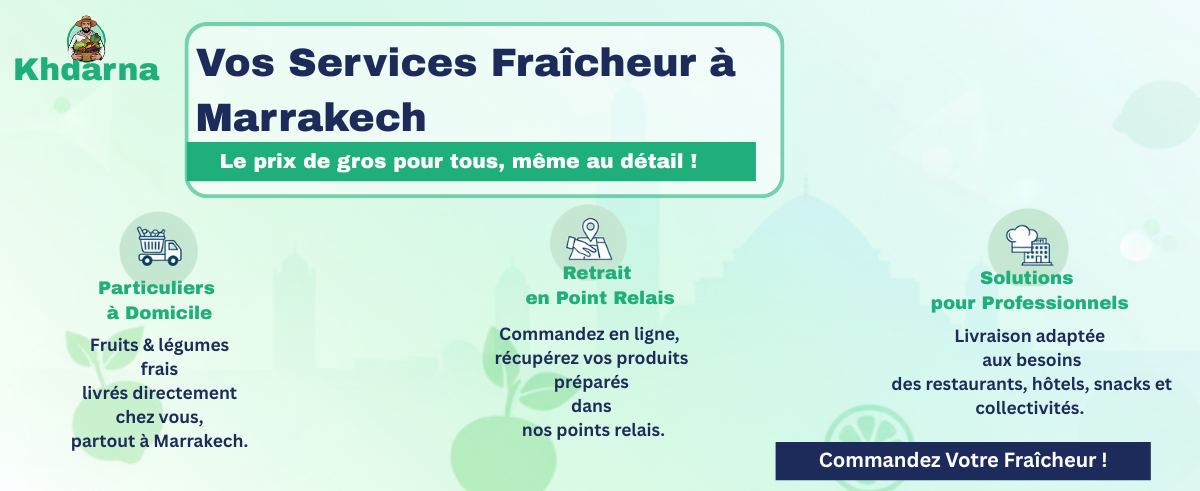 Khdarna

Vos Services Fraîcheur à Marrakech

Le prix de gros pour tous, même au détail !

Particuliers à Domicile

Fruits & légumes frais livrés directement chez vous, partout à Marrakech.

Retrait en Point Relais

Commandez en ligne, récupérez vos produits préparés dans nos points relais.

Solutions pour Professionnels

Livraison adaptée aux besoins des restaurants, hôtels, snacks et collectivités.

Commandez Votre Fraîcheur !